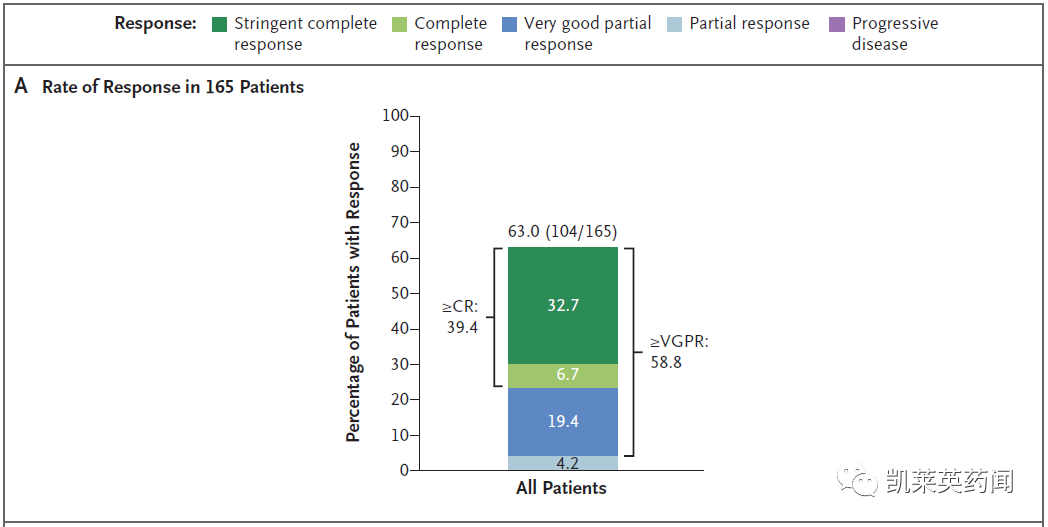 Response: Stringent complete response Complete response Very good partial response Partial response Progressive disease

A Rate of Response in 165 Patients

Percentage of Patients with Response

100
90
80
70
60
50
40
30
20
10
0

63.0 (104/165)

≥CR: 39.4

32.7

6.7

19.4

4.2

≥VGPR: 58.8

All Patients

凯莱英药闻